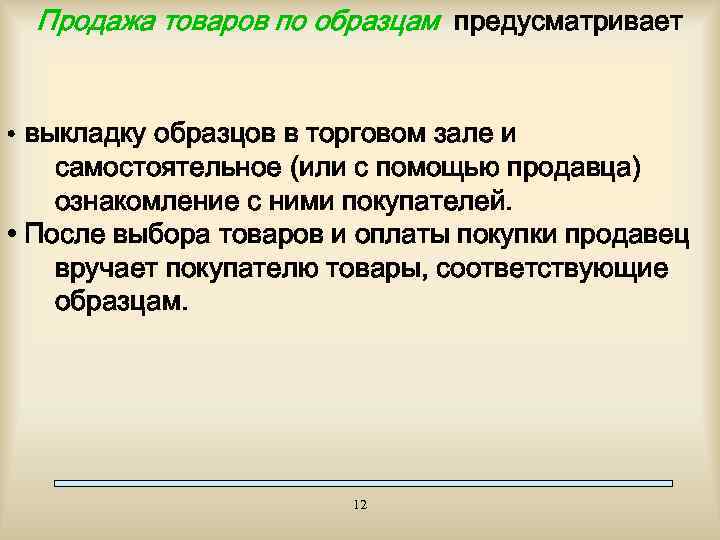 Продажа товаров по образцам предусматривает

• выкладку образцов в торговом зале и самостоятельное (или с помощью продавца) ознакомление с ними покупателей.
• После выбора товаров и оплаты покупки продавец вручает покупателю товары, соответствующие образцам.

12